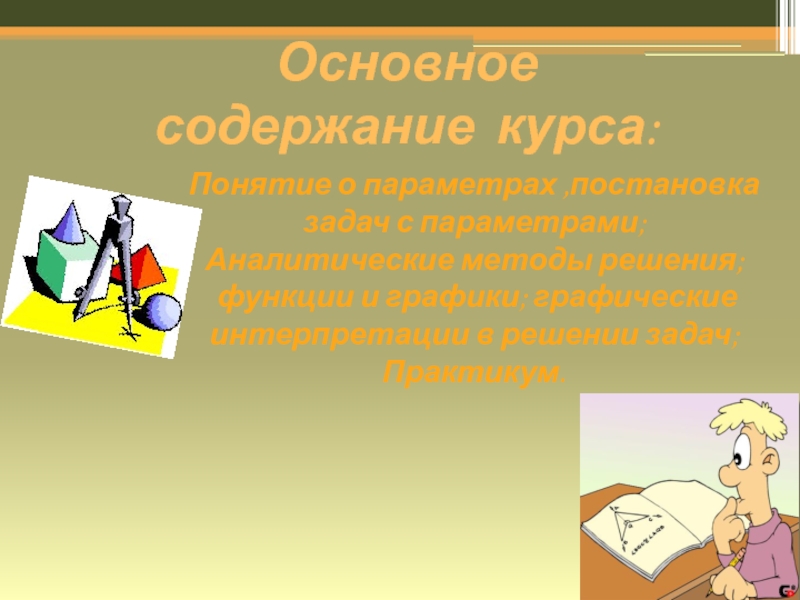 Основное содержание курса:

Понятие о параметрах ,постановка задач с параметрами;
Аналитические методы решения;
функции и графики; графические интерпретации в решении задач;
Практикум.